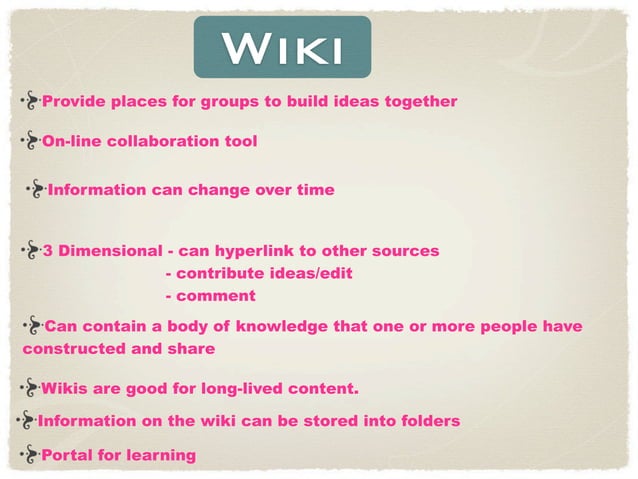 WIKI

Provide places for groups to build ideas together

On-line collaboration tool

Information can change over time

3 Dimensional - can hyperlink to other sources
- contribute ideas/edit
- comment

Can contain a body of knowledge that one or more people have constructed and share

Wikis are good for long-lived content.

Information on the wiki can be stored into folders

Portal for learning